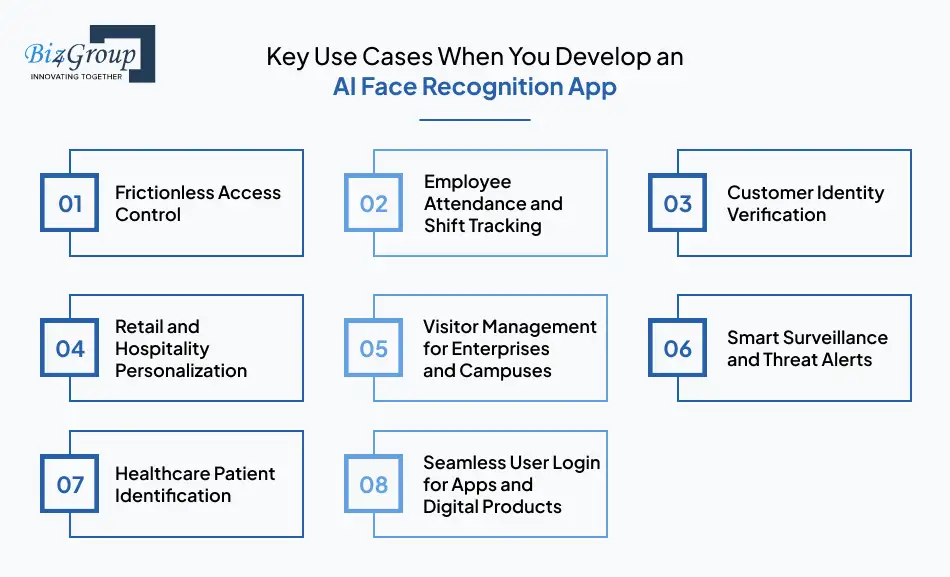 Biz4Group
INNOVATING TOGETHER

Key Use Cases When You Develop an AI Face Recognition App

01 Frictionless Access Control

02 Employee Attendance and Shift Tracking

03 Customer Identity Verification

04 Retail and Hospitality Personalization

05 Visitor Management for Enterprises and Campuses

06 Smart Surveillance and Threat Alerts

07 Healthcare Patient Identification

08 Seamless User Login for Apps and Digital Products